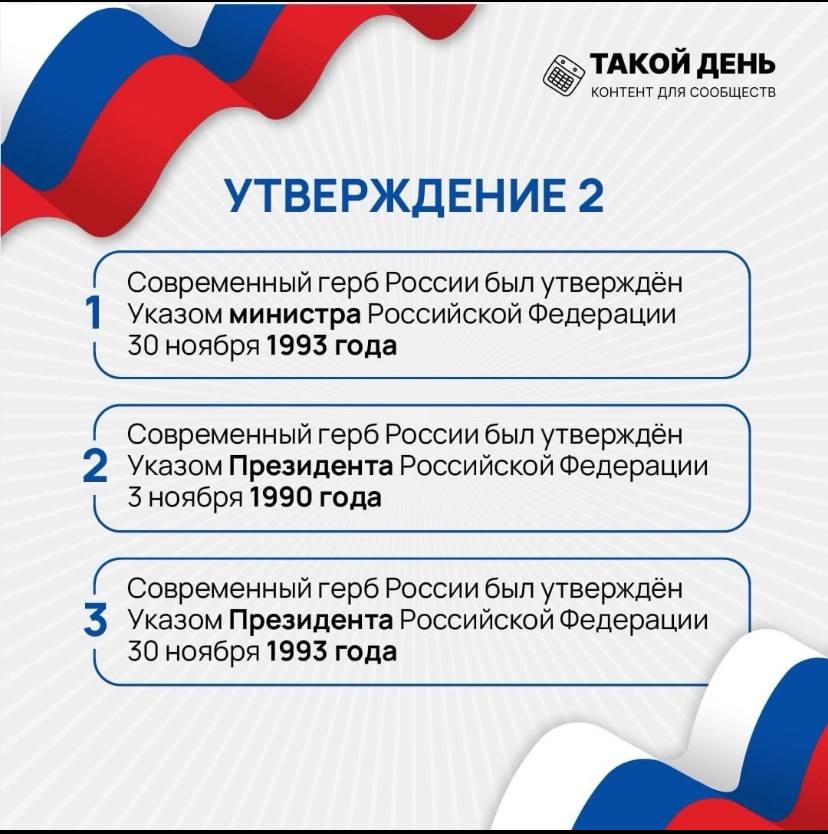 ТАКОЙ ДЕНЬ
КОНТЕНТ ДЛЯ СООБЩЕСТВ

УТВЕРЖДЕНИЕ 2

1 Современный герб России был утверждён Указом министра Российской Федерации 30 ноября 1993 года

2 Современный герб России был утверждён Указом Президента Российской Федерации 3 ноября 1990 года

3 Современный герб России был утверждён Указом Президента Российской Федерации 30 ноября 1993 года